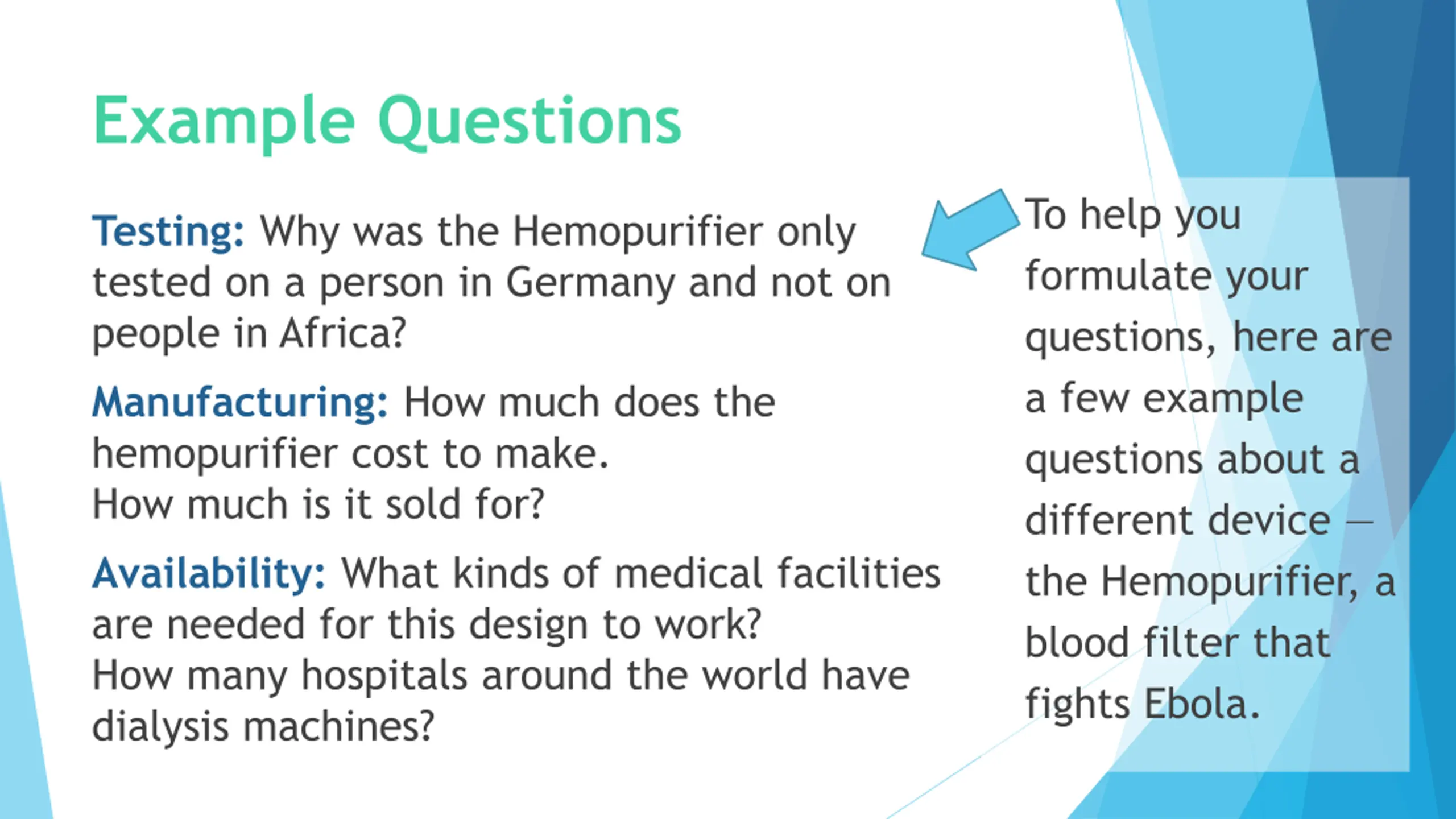 Example Questions

Testing: Why was the Hemopurifier only tested on a person in Germany and not on people in Africa?

Manufacturing: How much does the hemopurifier cost to make.
How much is it sold for?

Availability: What kinds of medical facilities are needed for this design to work?
How many hospitals around the world have dialysis machines?

To help you formulate your questions, here are a few example questions about a different device — the Hemopurifier, a blood filter that fights Ebola.